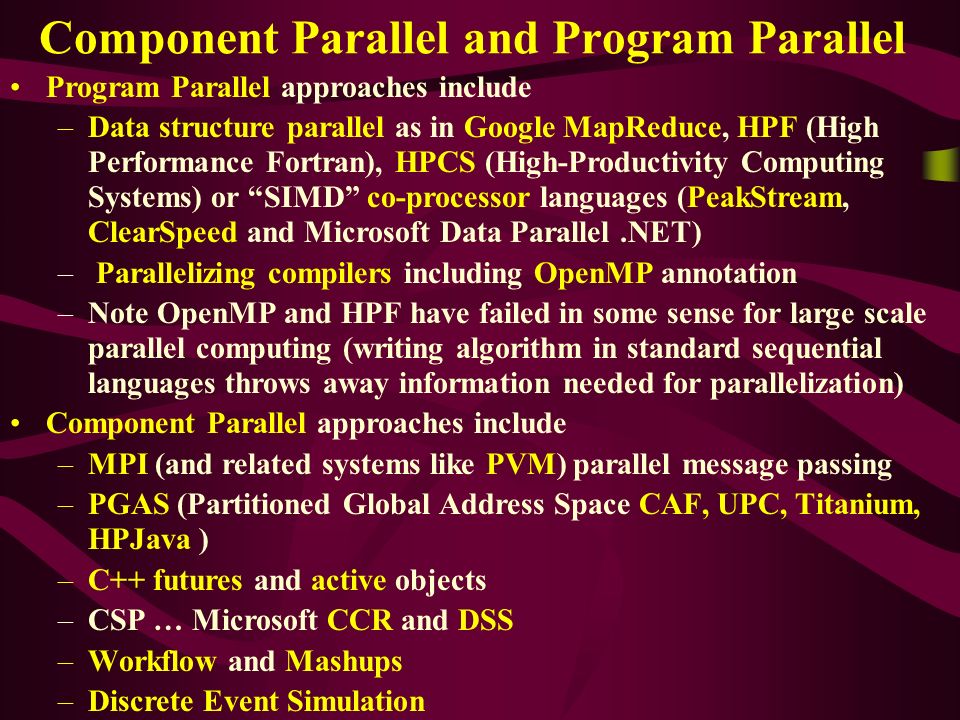 Component Parallel and Program Parallel

• Program Parallel approaches include
  – Data structure parallel as in Google MapReduce, HPF (High Performance Fortran), HPCS (High-Productivity Computing Systems) or “SIMD” co-processor languages (PeakStream, ClearSpeed and Microsoft Data Parallel .NET)
  – Parallelizing compilers including OpenMP annotation
  – Note OpenMP and HPF have failed in some sense for large scale parallel computing (writing algorithm in standard sequential languages throws away information needed for parallelization)
• Component Parallel approaches include
  – MPI (and related systems like PVM) parallel message passing
  – PGAS (Partitioned Global Address Space CAF, UPC, Titanium, HPJava )
  – C++ futures and active objects
  – CSP … Microsoft CCR and DSS
  – Workflow and Mashups
  – Discrete Event Simulation